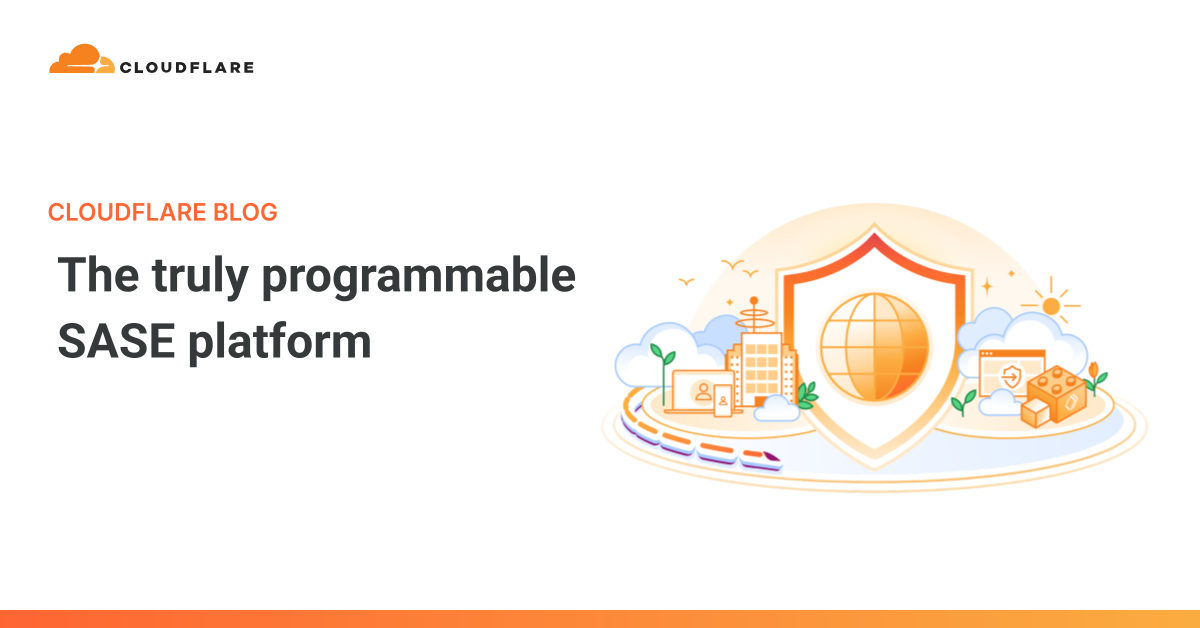 CLOUDFLARE

CLOUDFLARE BLOG

The truly programmable SASE platform